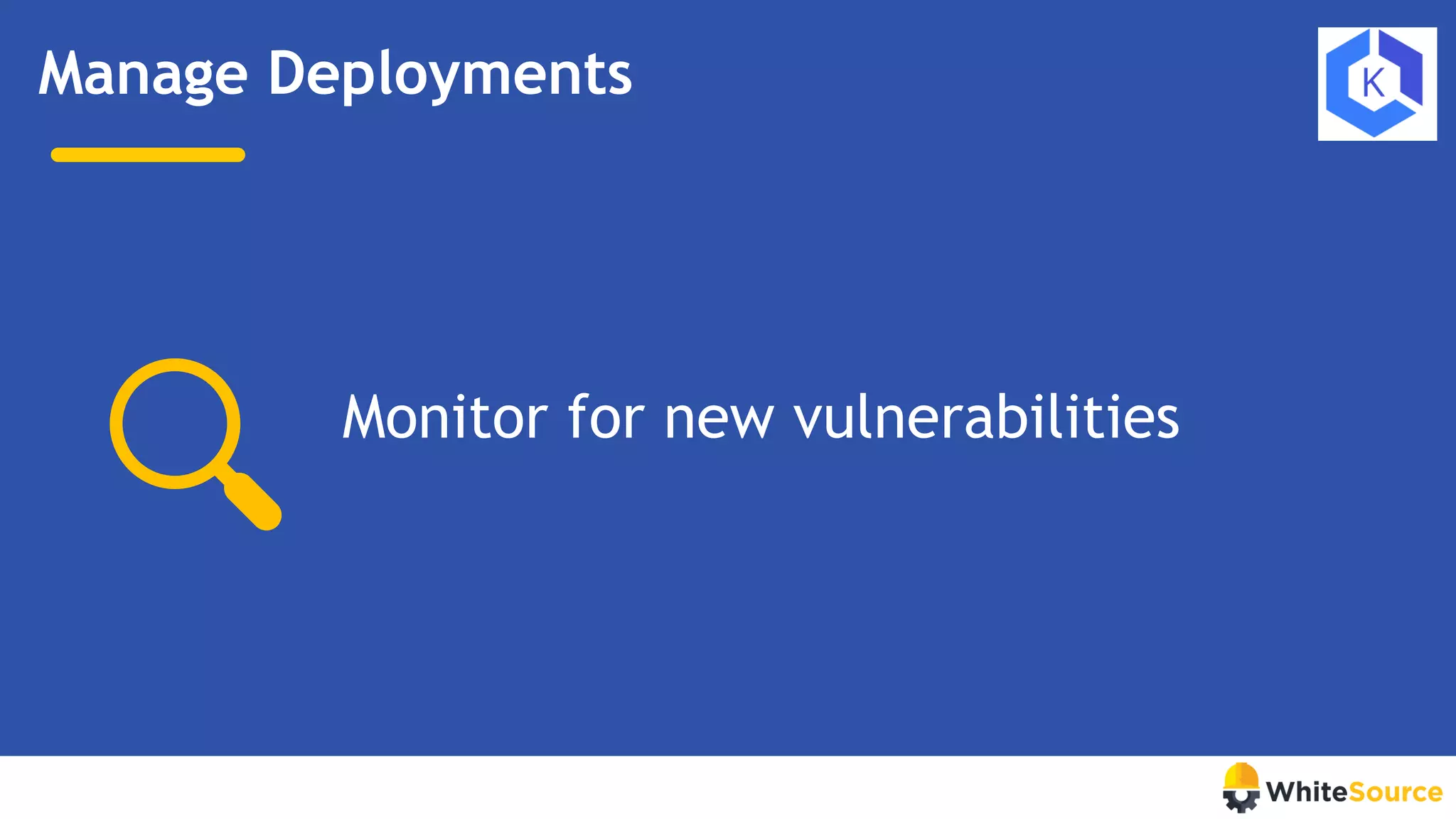 Manage Deployments

K

Monitor for new vulnerabilities

WhiteSource